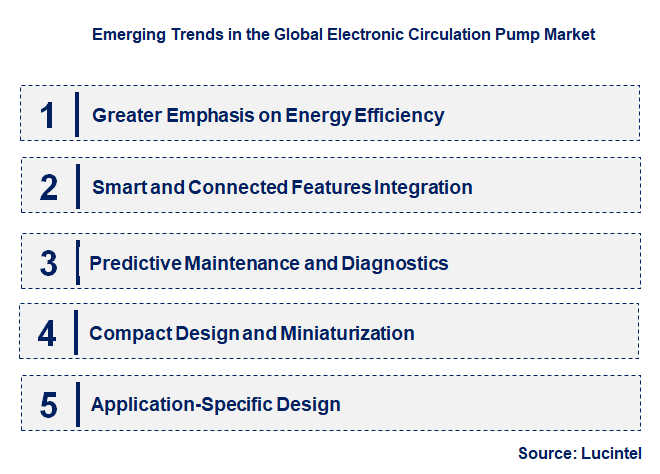 Emerging Trends in the Global Electronic Circulation Pump Market

1 Greater Emphasis on Energy Efficiency

2 Smart and Connected Features Integration

3 Predictive Maintenance and Diagnostics

4 Compact Design and Miniaturization

5 Application-Specific Design

Source: Lucintel